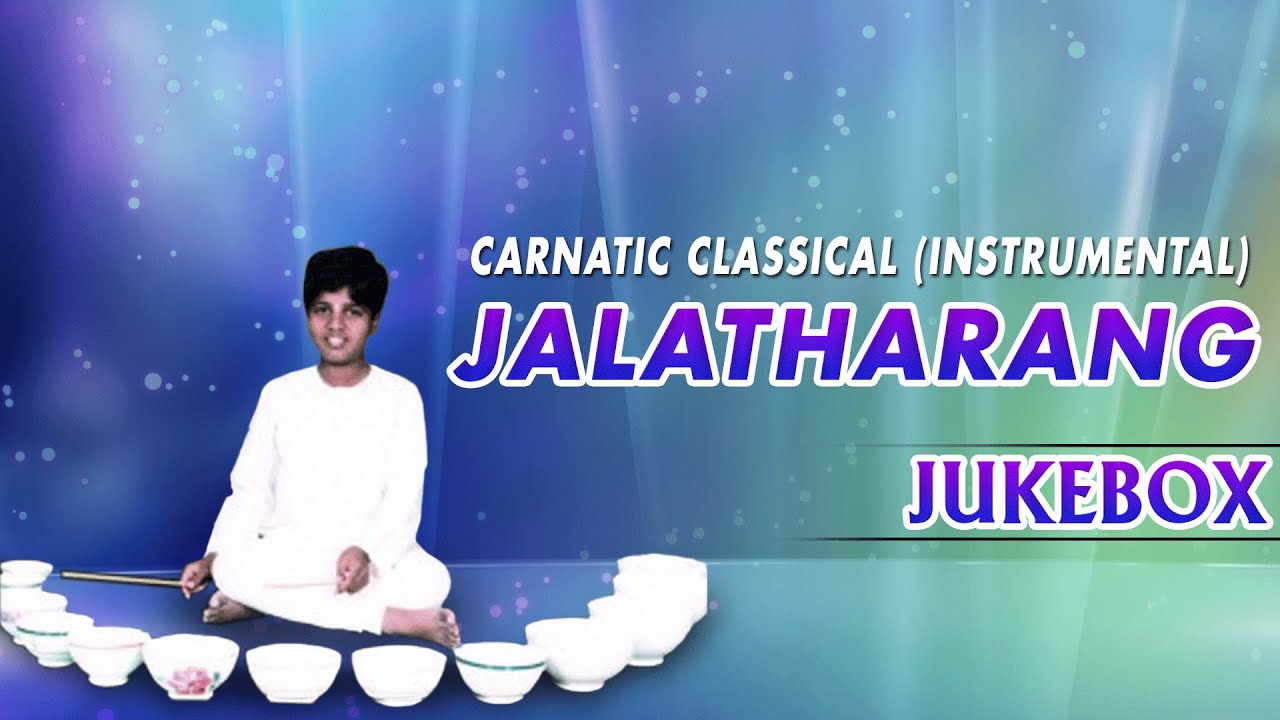 CARNATIC CLASSICAL (INSTRUMENTAL)
JALATHARANG
JUKEBOX